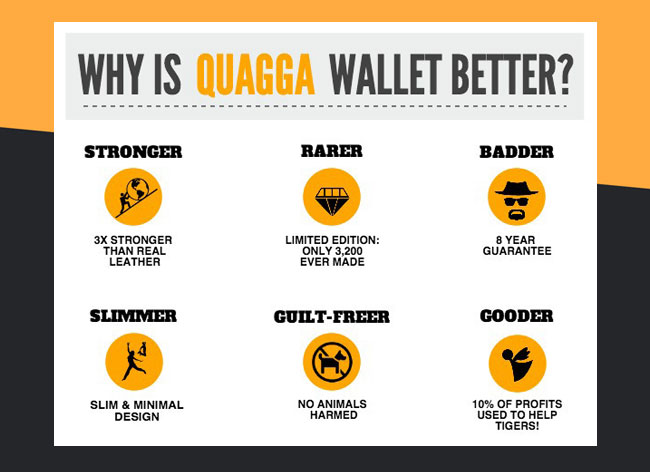 WHY IS QUAGGA WALLET BETTER?

STRONGER

3X STRONGER THAN REAL LEATHER

RARER

LIMITED EDITION: ONLY 3,200 EVER MADE

BADDER

8 YEAR GUARANTEE

SLIMMER

SLIM & MINIMAL DESIGN

GUILT-FREER

NO ANIMALS HARMED

GOODER

10% OF PROFITS USED TO HELP TIGERS!